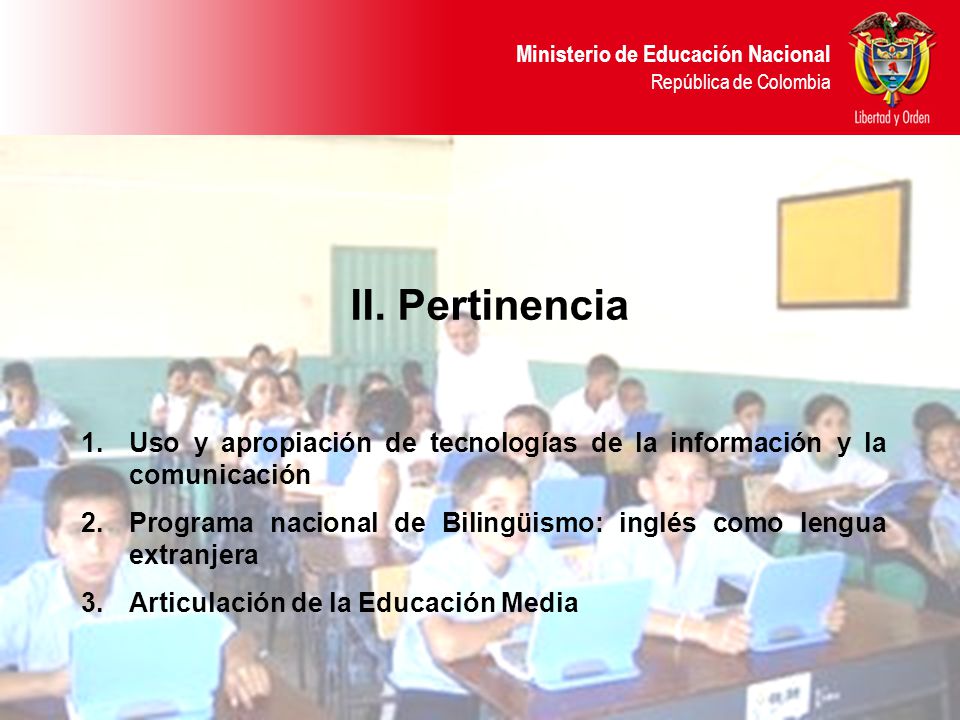 Ministerio de Educación Nacional
República de Colombia

Libertad y Orden

II. Pertinencia

1. Uso y apropiación de tecnologías de la información y la comunicación
2. Programa nacional de Bilingüismo: inglés como lengua extranjera
3. Articulación de la Educación Media